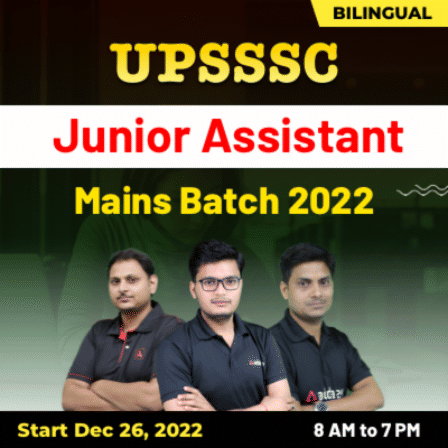 BILINGUAL

UPSSSC

Junior Assistant

Mains Batch 2022

Start Dec 26, 2022

8 AM to 7 PM